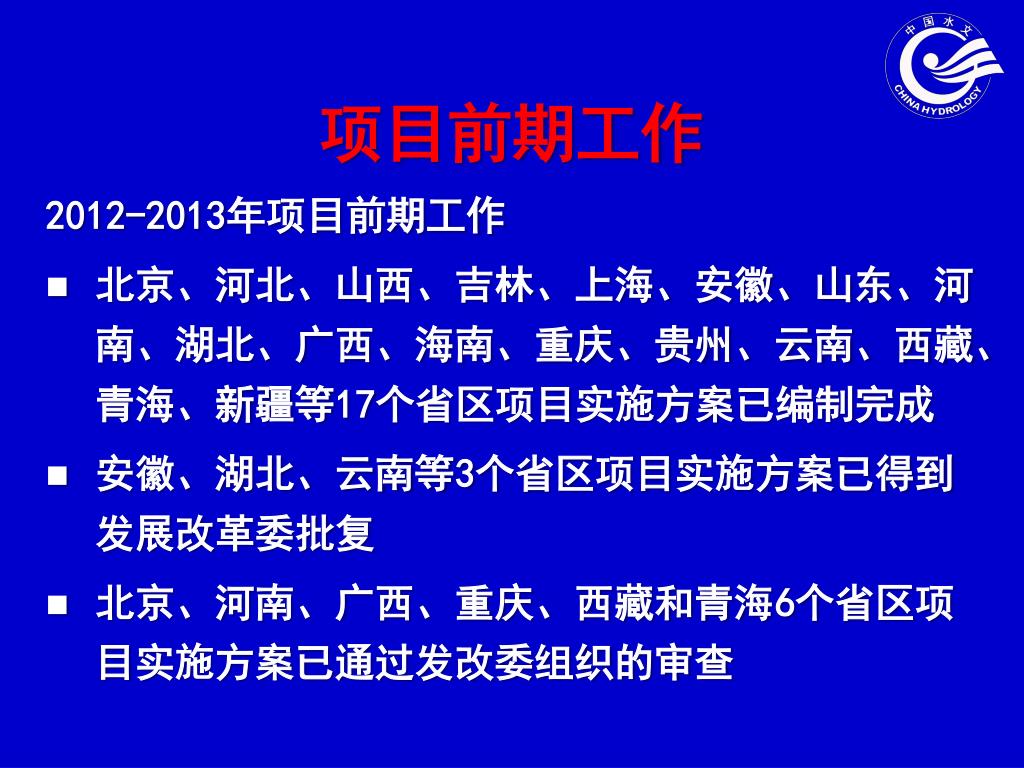 中国水文
CHINA HYDROLOGY

项目前期工作

2012-2013年项目前期工作

■ 北京、河北、山西、吉林、上海、安徽、山东、河南、湖北、广西、海南、重庆、贵州、云南、西藏、青海、新疆等17个省区项目实施方案已编制完成

■ 安徽、湖北、云南等3个省区项目实施方案已得到发展改革委批复

■ 北京、河南、广西、重庆、西藏和青海6个省区项目实施方案已通过发改委组织的审查